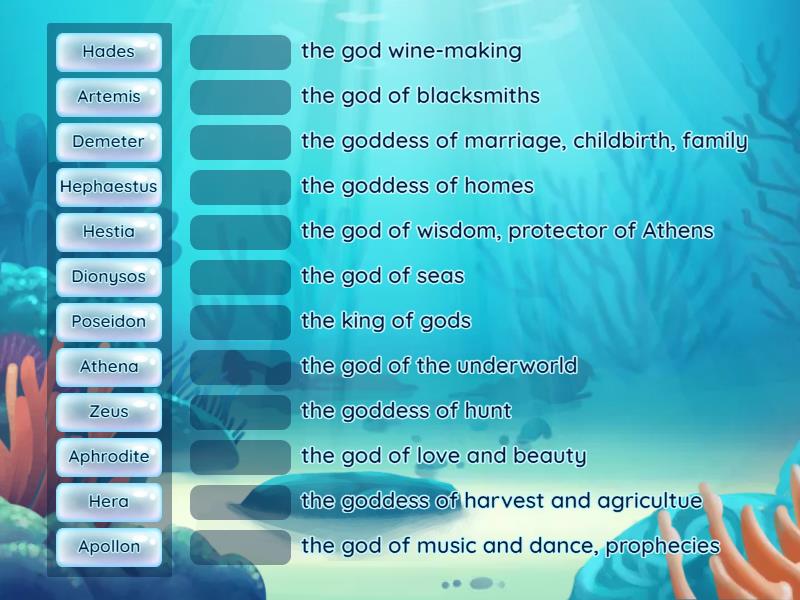 Hades
Artemis
Demeter
Hephaestus
Hestia
Dionysos
Poseidon
Athena
Zeus
Aphrodite
Hera
Apollon

the god wine-making
the god of blacksmiths
the goddess of marriage, childbirth, family
the goddess of homes
the god of wisdom, protector of Athens
the god of seas
the king of gods
the god of the underworld
the goddess of hunt
the god of love and beauty
the goddess of harvest and agricultue
the god of music and dance, prophecies